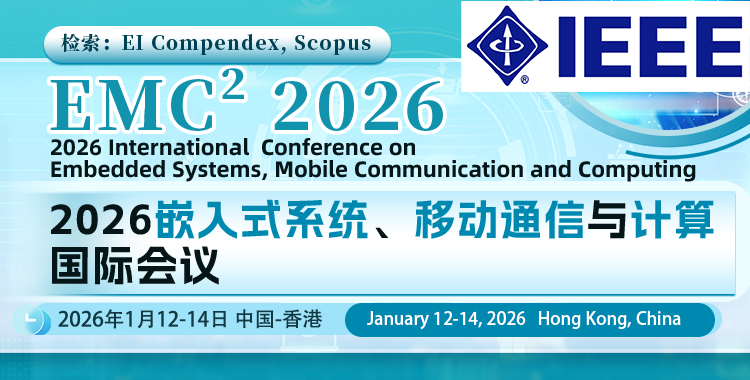 检索：EI Compendex, Scopus

IEEE

EMC$^2$ 2026

2026 International Conference on Embedded Systems, Mobile Communication and Computing

2026嵌入式系统、移动通信与计算国际会议

2026年1月12-14日 中国-香港

January 12-14, 2026 Hong Kong, China